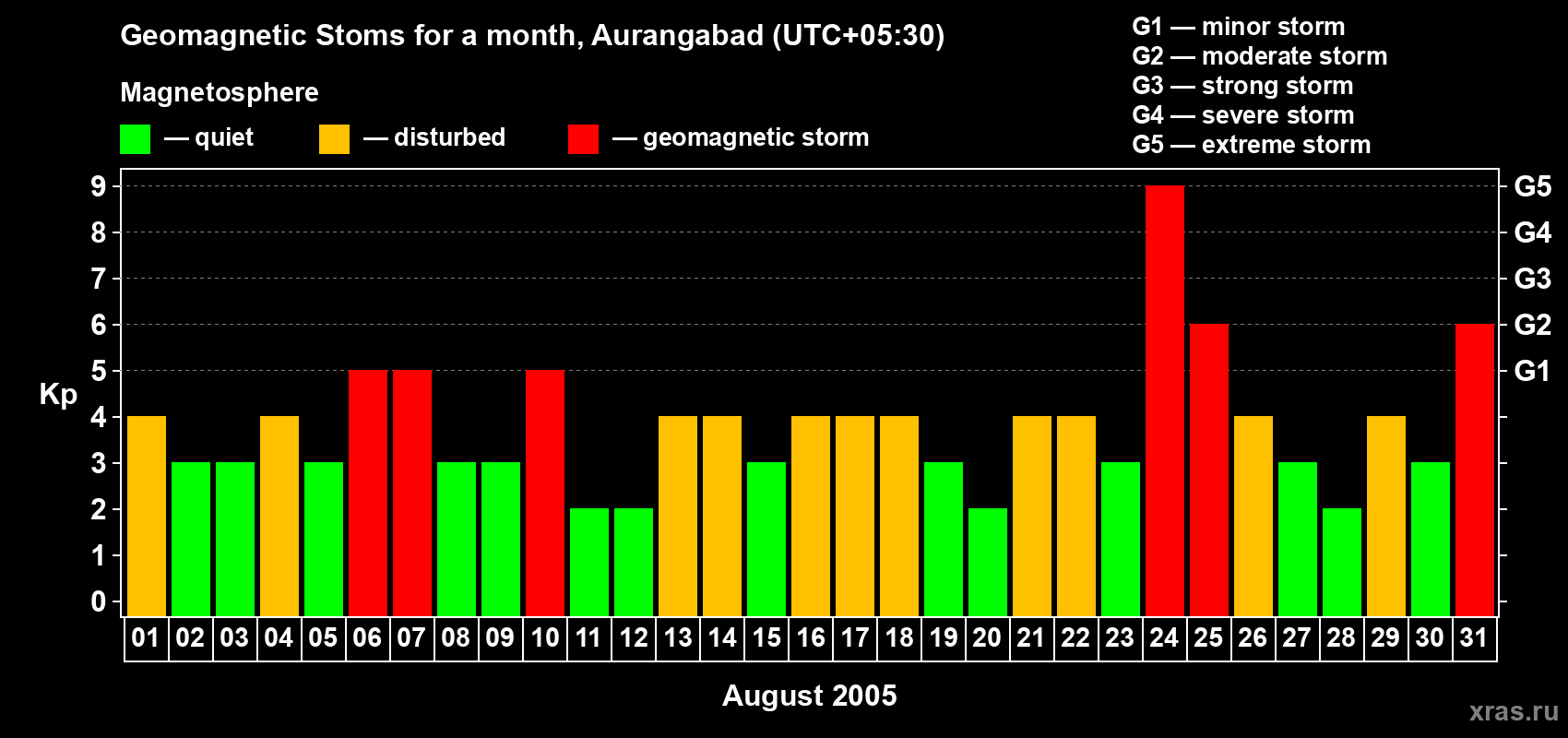 Geomagnetic Stoms for a month, Aurangabad (UTC+05:30)

Magnetosphere

— quiet — disturbed — geomagnetic storm

G1 — minor storm
G2 — moderate storm
G3 — strong storm
G4 — severe storm
G5 — extreme storm

Kp

9
8
7
6
5
4
3
2
1
0

G5
G4
G3
G2
G1

01 02 03 04 05 06 07 08 09 10 11 12 13 14 15 16 17 18 19 20 21 22 23 24 25 26 27 28 29 30 31

August 2005

xras.ru